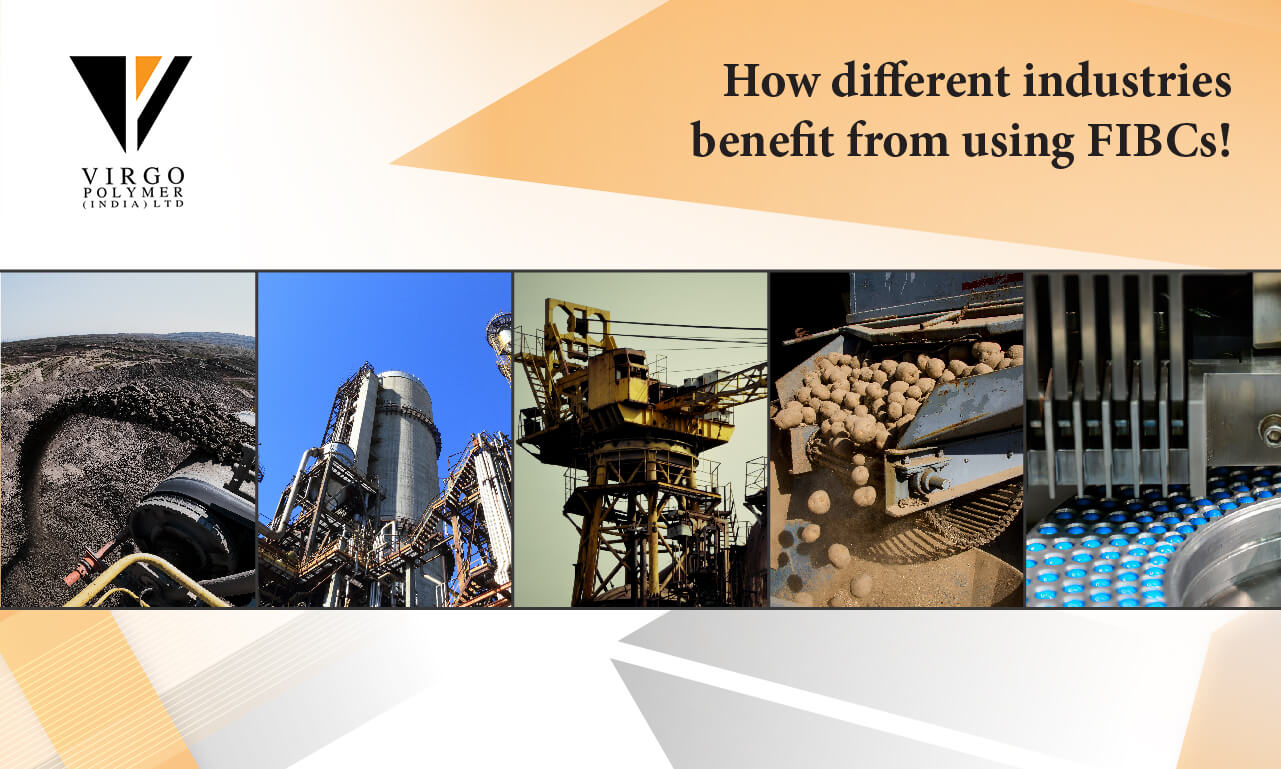 VIRGO
POLYMER
(INDIA) LTD

How different industries benefit from using FIBCs!